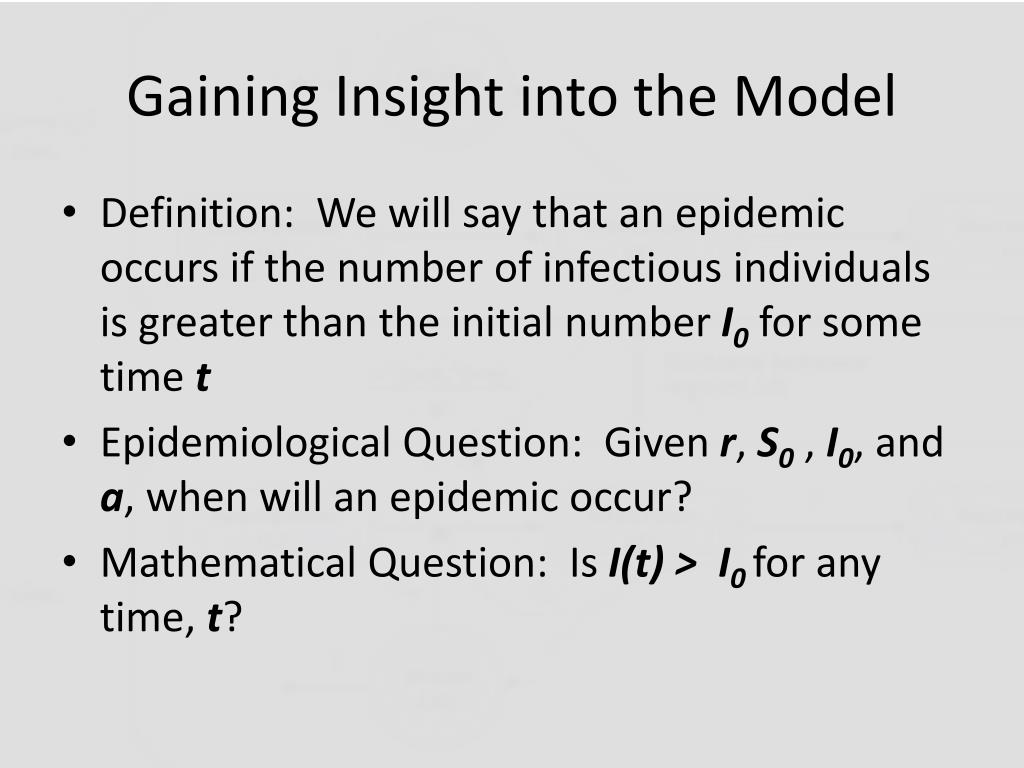 Gaining Insight into the Model

• Definition: We will say that an epidemic occurs if the number of infectious individuals is greater than the initial number $I_0$ for some time $t$

• Epidemiological Question: Given $r$, $S_0$ , $I_0$, and $a$, when will an epidemic occur?

• Mathematical Question: Is $I(t) > I_0$ for any time, $t$?